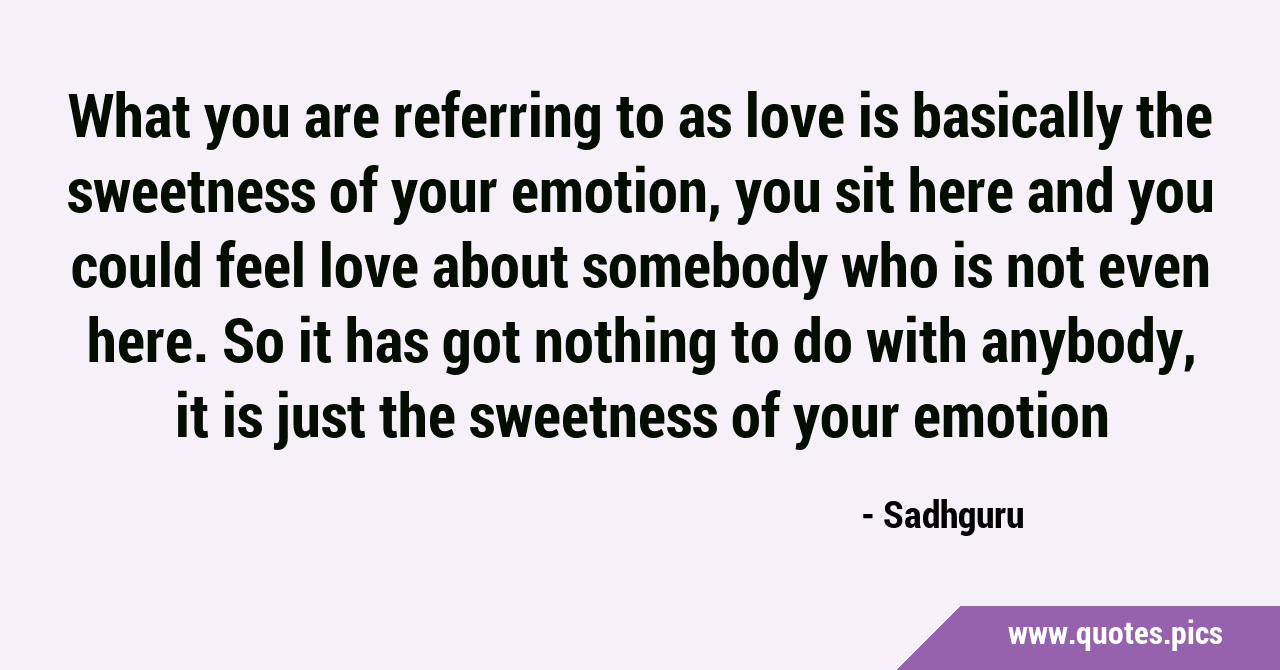 What you are referring to as love is basically the sweetness of your emotion, you sit here and you could feel love about somebody who is not even here. So it has got nothing to do with anybody, it is just the sweetness of your emotion

- Sadhguru

www.quotes.pics